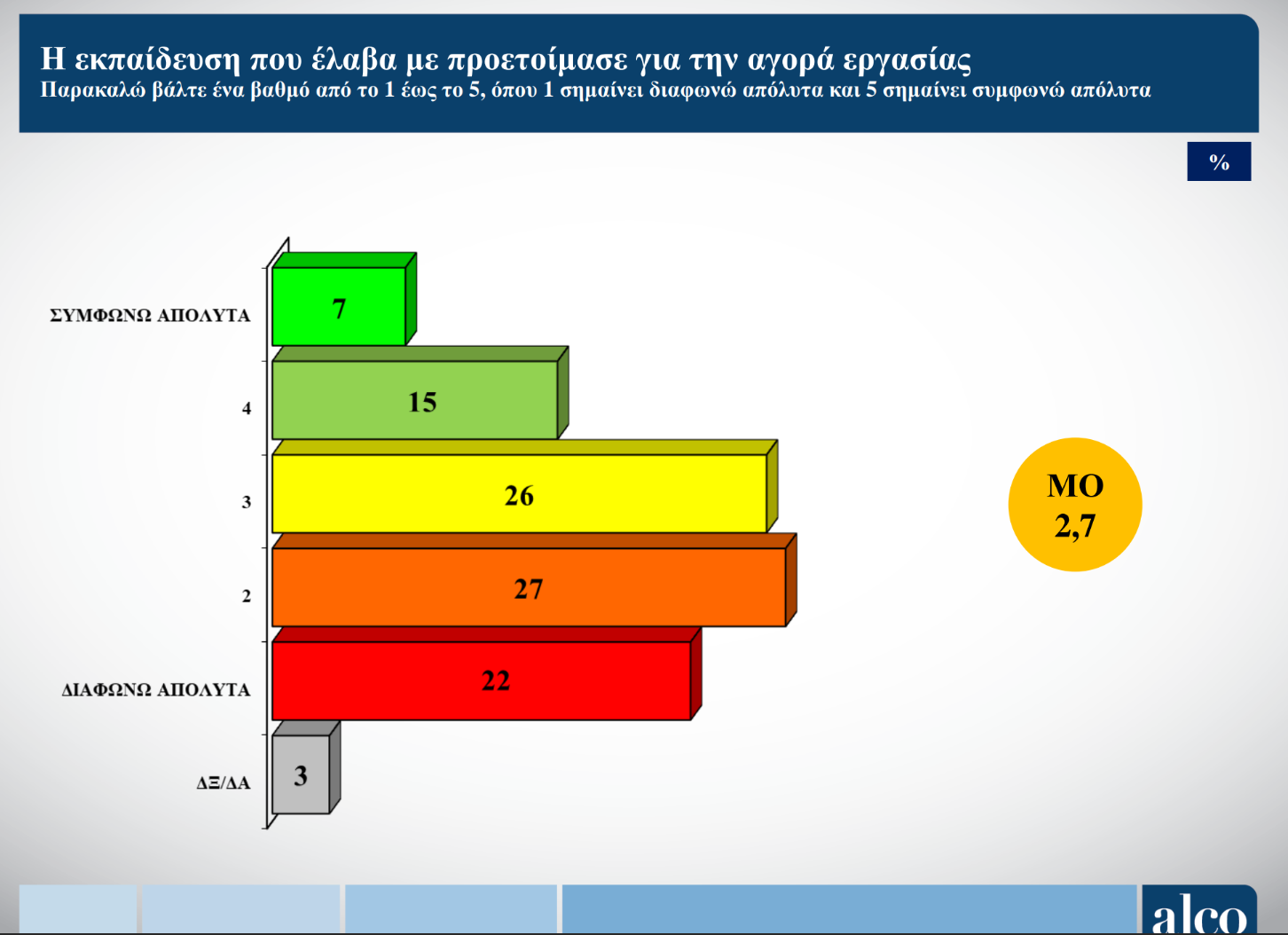 Η εκπαίδευση που έλαβα με προετοίμασε για την αγορά εργασίας
Παρακαλώ βάλτε ένα βαθμό από το 1 έως το 5, όπου 1 σημαίνει διαφωνώ απόλυτα και 5 σημαίνει συμφωνώ απόλυτα

%

ΣΥΜΦΩΝΩ ΑΠΟΛΥΤΑ 7
4 15
3 26
2 27
ΔΙΑΦΩΝΩ ΑΠΟΛΥΤΑ 22
ΔΞ/ΔΑ 3

ΜΟ
2,7

alco